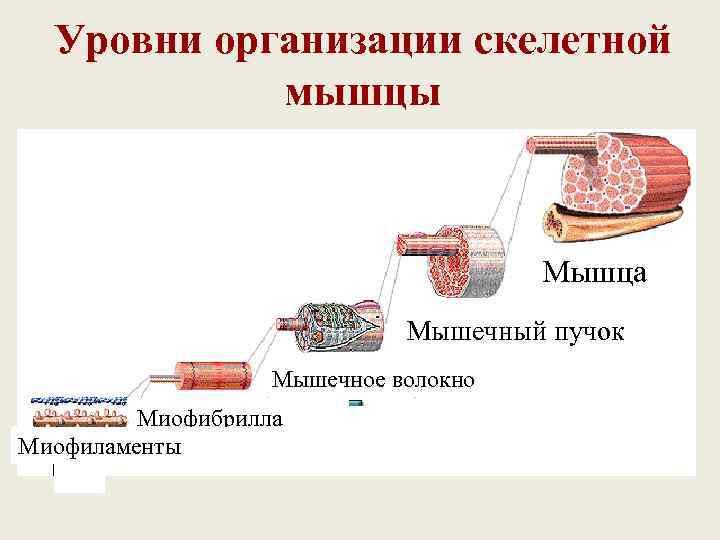 Уровни организации скелетной мышцы

Мышца

Мышечный пучок

Мышечное волокно

Миофибрилла

Миофиламенты